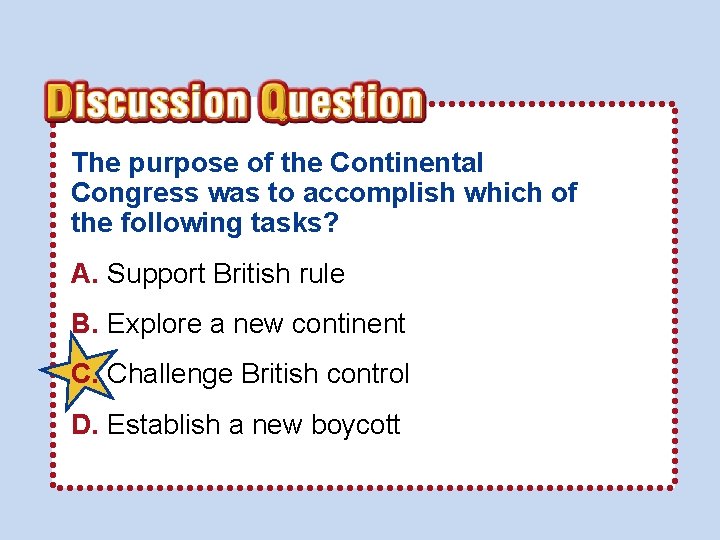 Discussion Question

The purpose of the Continental Congress was to accomplish which of the following tasks?

A. Support British rule

B. Explore a new continent

C. Challenge British control

D. Establish a new boycott